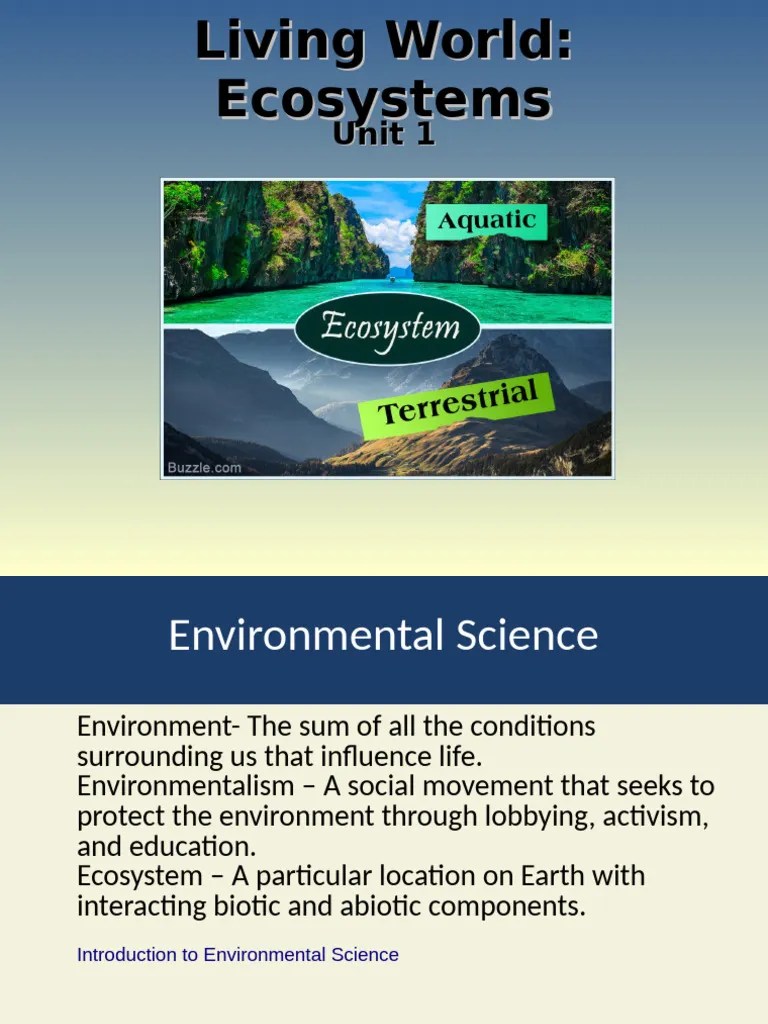 Living World: Ecosystems
Unit 1

Aquatic
Ecosystem
Terrestrial
Buzzle.com

Environmental Science

Environment- The sum of all the conditions surrounding us that influence life.
Environmentalism – A social movement that seeks to protect the environment through lobbying, activism, and education.
Ecosystem – A particular location on Earth with interacting biotic and abiotic components.

Introduction to Environmental Science